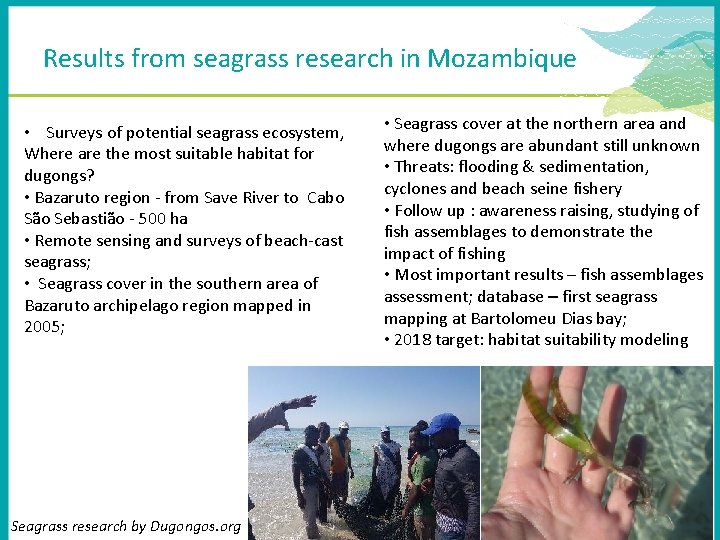 Results from seagrass research in Mozambique

• Surveys of potential seagrass ecosystem, Where are the most suitable habitat for dugongs?
• Bazaruto region - from Save River to Cabo São Sebastião - 500 ha
• Remote sensing and surveys of beach-cast seagrass;
• Seagrass cover in the southern area of Bazaruto archipelago region mapped in 2005;

• Seagrass cover at the northern area and where dugongs are abundant still unknown
• Threats: flooding & sedimentation, cyclones and beach seine fishery
• Follow up : awareness raising, studying of fish assemblages to demonstrate the impact of fishing
• Most important results – fish assemblages assessment; database – first seagrass mapping at Bartolomeu Dias bay;
• 2018 target: habitat suitability modeling

Seagrass research by Dugongos.org